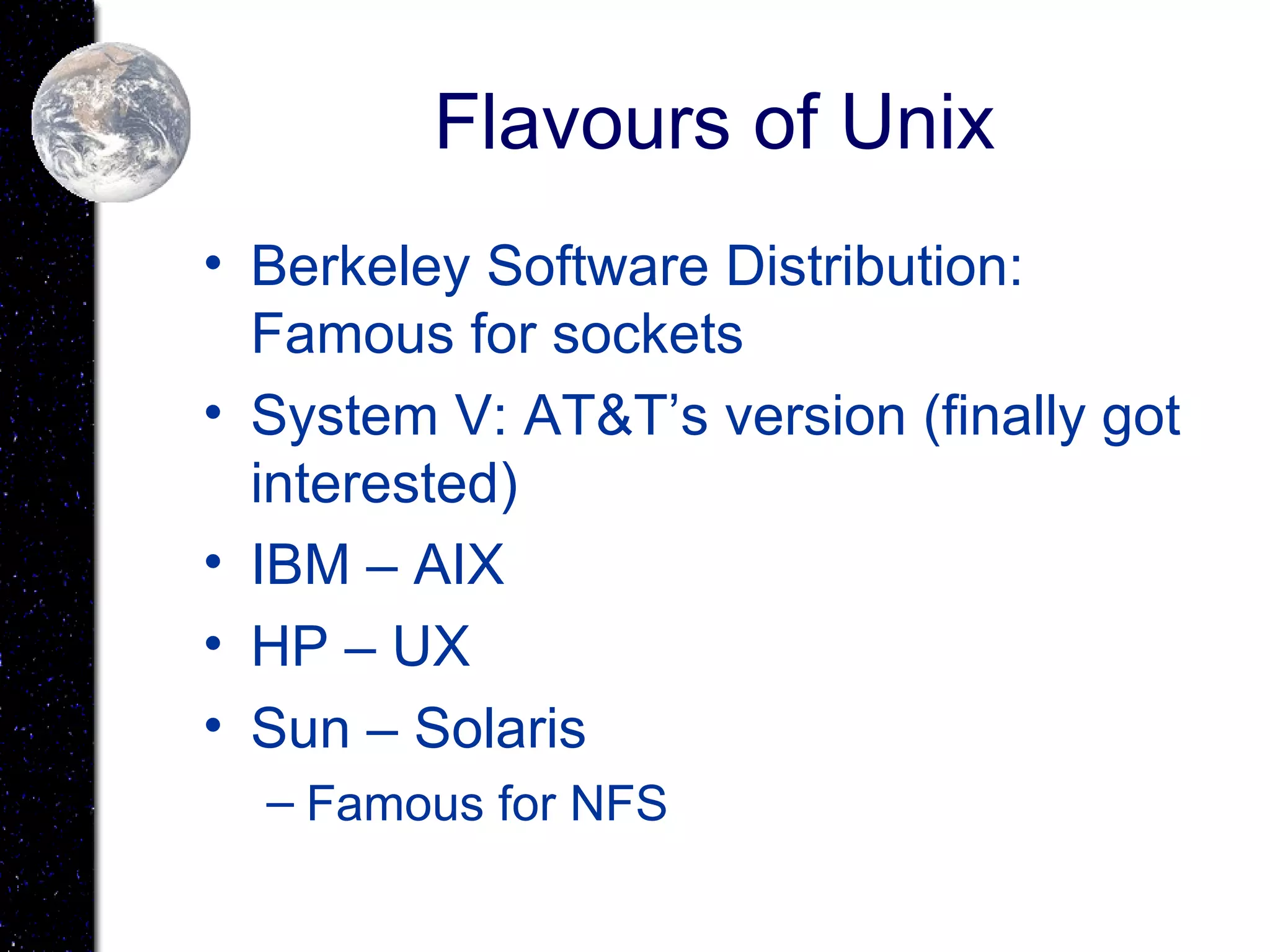 Flavours of Unix

• Berkeley Software Distribution: Famous for sockets
• System V: AT&T’s version (finally got interested)
• IBM – AIX
• HP – UX
• Sun – Solaris
– Famous for NFS